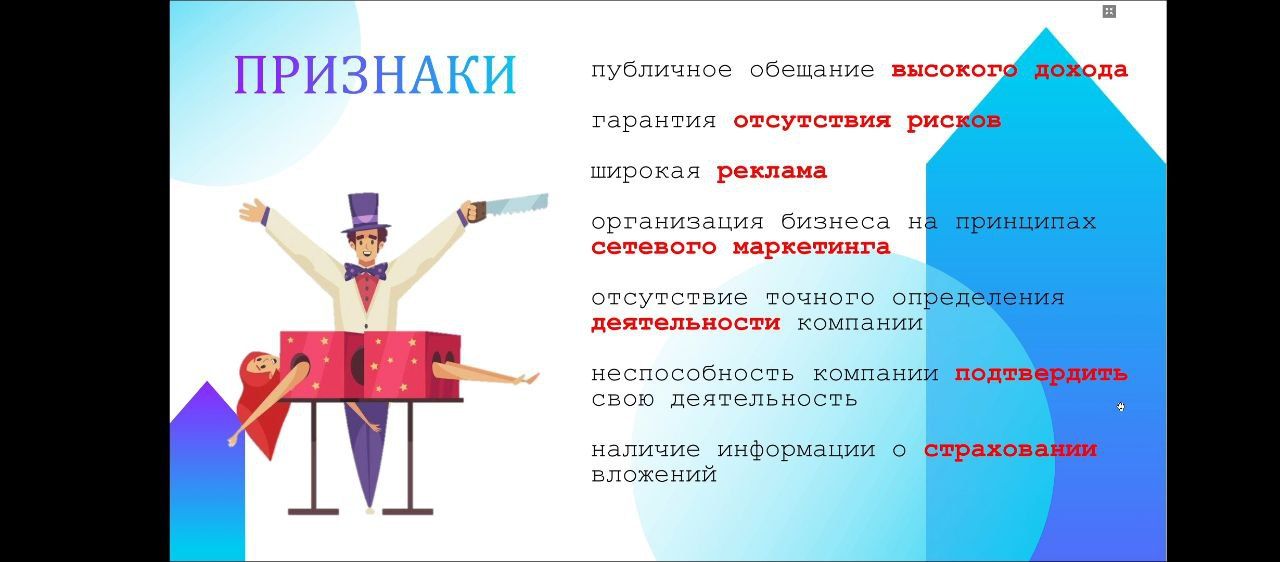 ПРИЗНАКИ

публичное обещание высокого дохода

гарантия отсутствия рисков

широкая реклама

организация бизнеса на принципах сетевого маркетинга

отсутствие точного определения деятельности компании

неспособность компании подтвердить свою деятельность

наличие информации о страховании вложений